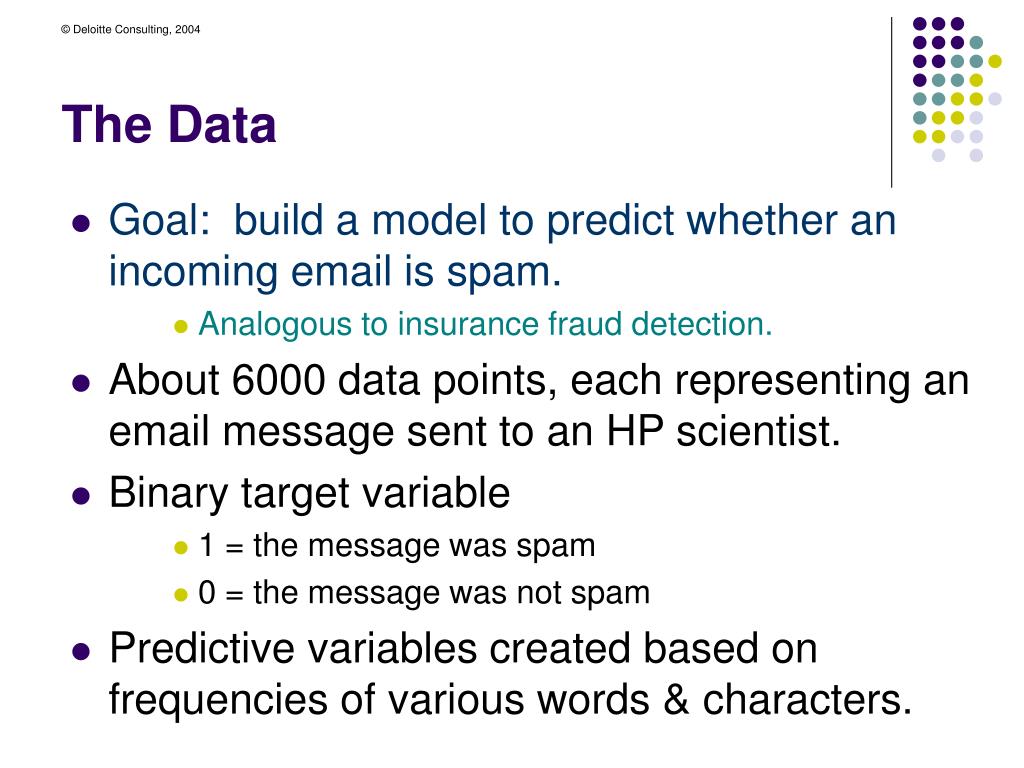 © Deloitte Consulting, 2004

The Data

- Goal: build a model to predict whether an incoming email is spam.
  - Analogous to insurance fraud detection.
- About 6000 data points, each representing an email message sent to an HP scientist.
- Binary target variable
  - 1 = the message was spam
  - 0 = the message was not spam
- Predictive variables created based on frequencies of various words & characters.